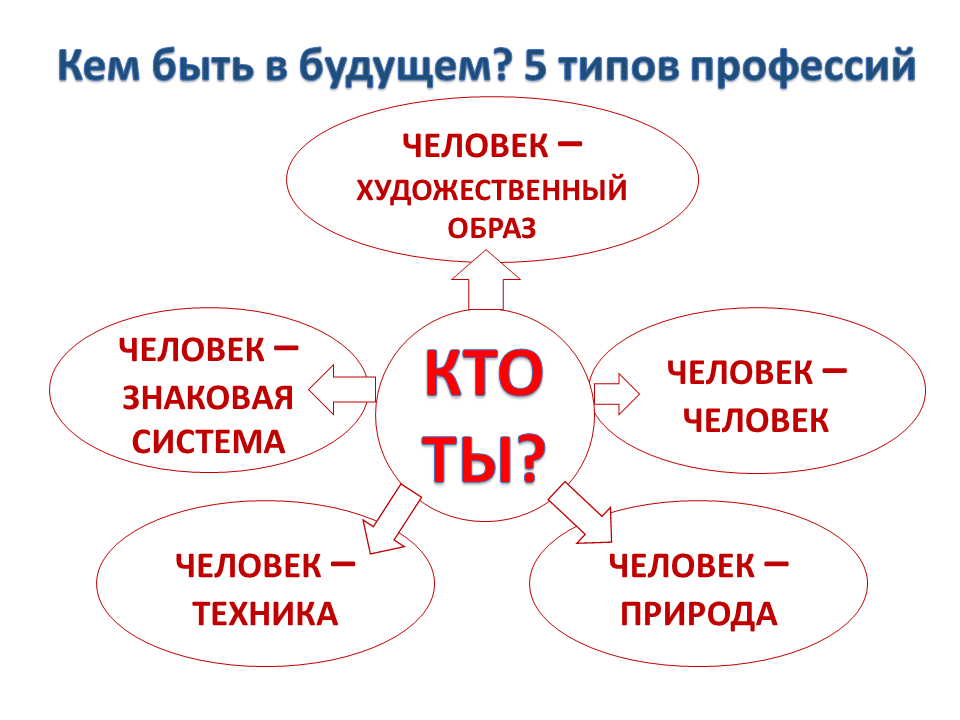 Кем быть в будущем? 5 типов профессий

ЧЕЛОВЕК – ХУДОЖЕСТВЕННЫЙ ОБРАЗ

ЧЕЛОВЕК – ЗНАКОВАЯ СИСТЕМА

КТО ТЫ?

ЧЕЛОВЕК – ЧЕЛОВЕК

ЧЕЛОВЕК – ТЕХНИКА

ЧЕЛОВЕК – ПРИРОДА